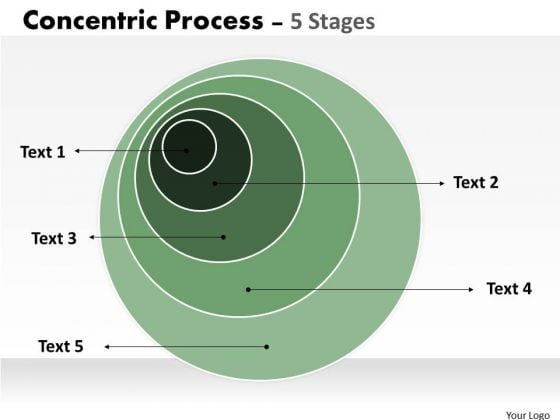 Concentric Process – 5 Stages

Text 1

Text 2

Text 3

Text 4

Text 5

Your Logo